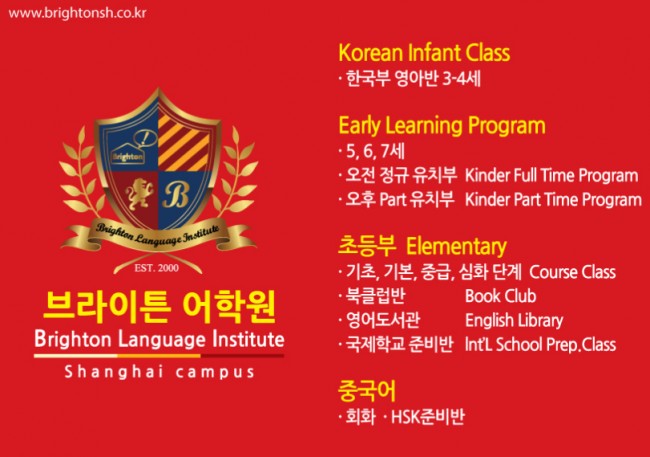 www.brightonsh.co.kr

Brighton

B

Brighton Language Institute

EST. 2000

브라이튼 어학원
Brighton Language Institute
Shanghai campus

Korean Infant Class
· 한국부 영아반 3-4세

Early Learning Program
· 5, 6, 7세
· 오전 정규 유치부 Kinder Full Time Program
· 오후 Part 유치부 Kinder Part Time Program

초등부 Elementary
· 기초, 기본, 중급, 심화 단계 Course Class
· 북클럽반 Book Club
· 영어도서관 English Library
· 국제학교 준비반 Int'L School Prep.Class

중국어
· 회화 · HSK준비반